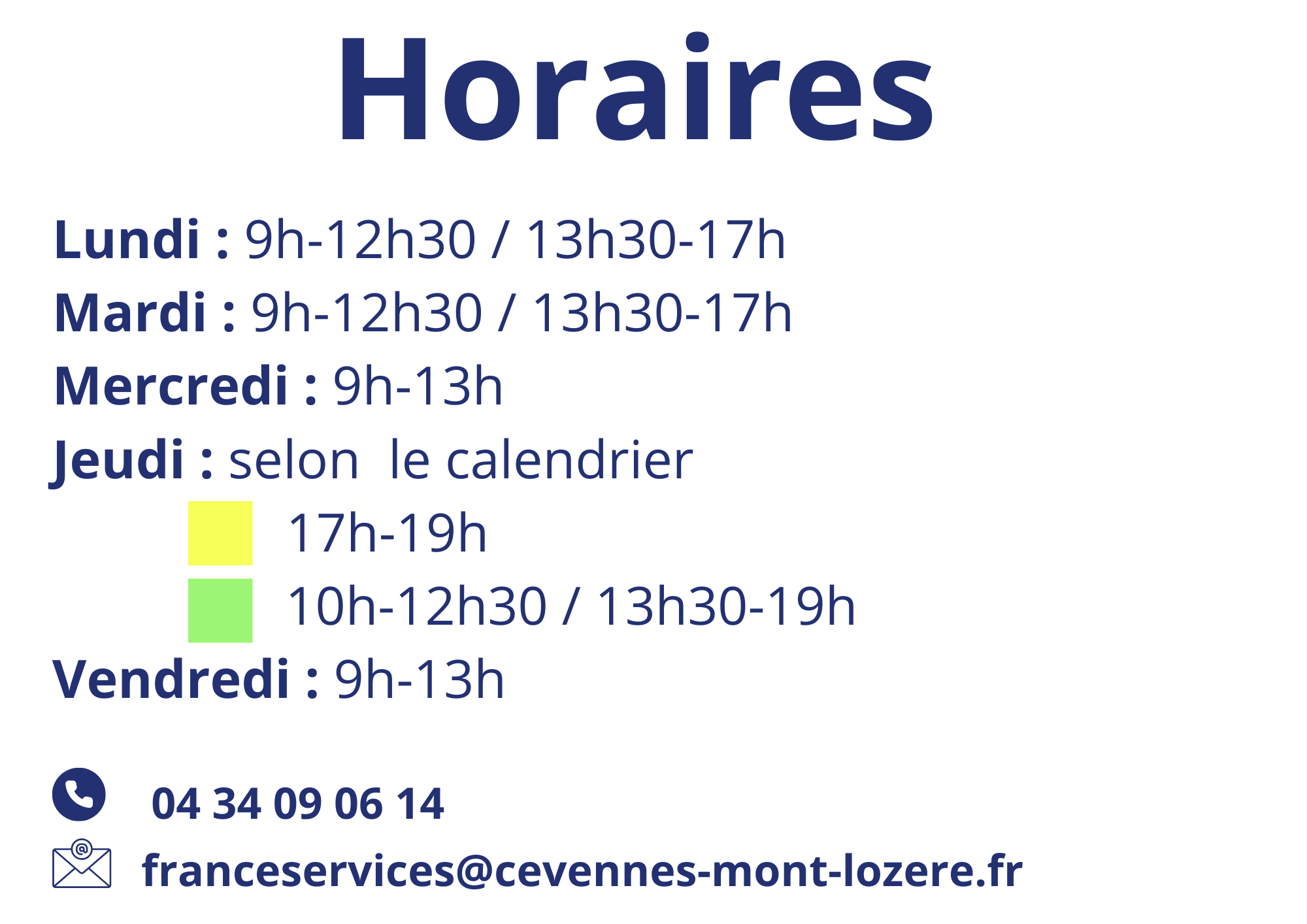 Horaires

Lundi : 9h-12h30 / 13h30-17h
Mardi : 9h-12h30 / 13h30-17h
Mercredi : 9h-13h
Jeudi : selon le calendrier
17h-19h
10h-12h30 / 13h30-19h
Vendredi : 9h-13h

04 34 09 06 14
franceservices@cevennes-mont-lozere.fr